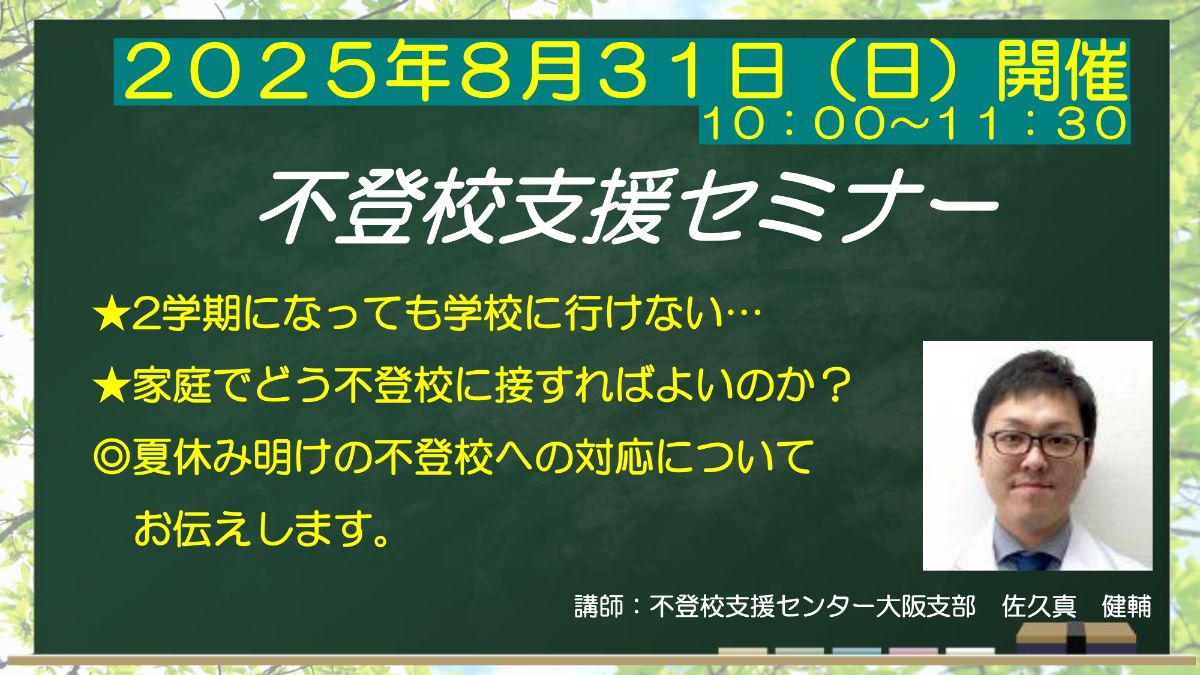 ２０２５年８月３１日（日）開催
１０：００～１１：３０

不登校支援セミナー

★2学期になっても学校に行けない…
★家庭でどう不登校に接すればよいのか？
◎夏休み明けの不登校への対応について
お伝えします。

講師：不登校支援センター大阪支部　佐久真　健輔